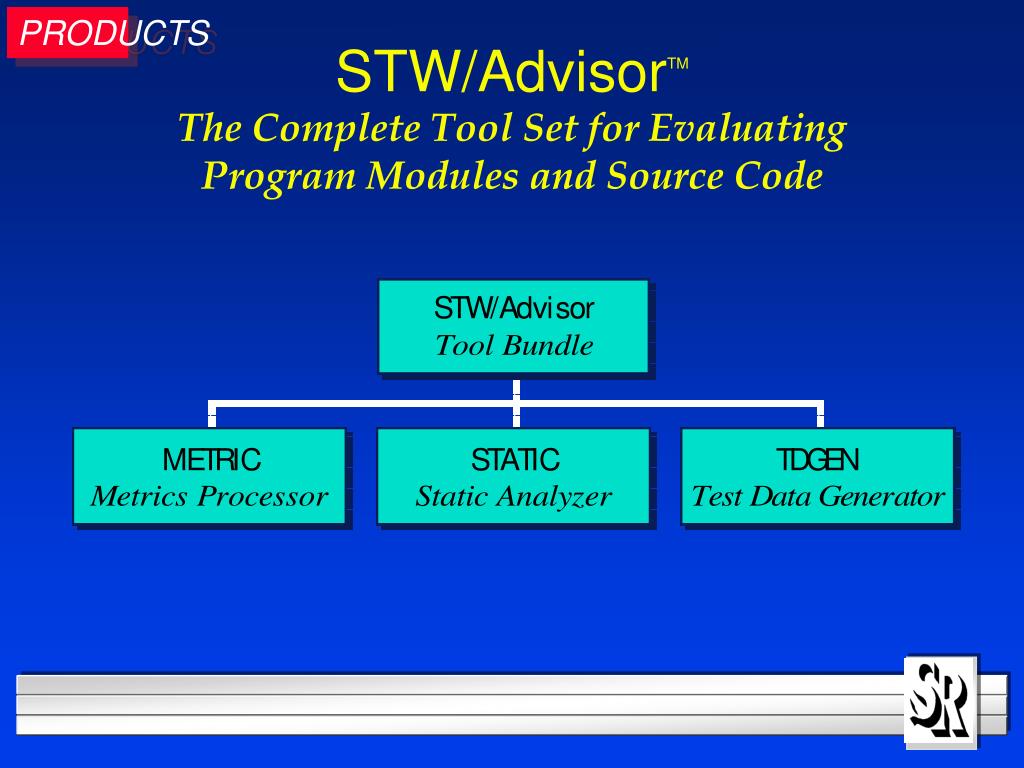 PRODUCTS

STW/Advisor™
The Complete Tool Set for Evaluating Program Modules and Source Code

STW/Advisor
Tool Bundle

METRIC
Metrics Processor

STATIC
Static Analyzer

TDGEN
Test Data Generator

SR